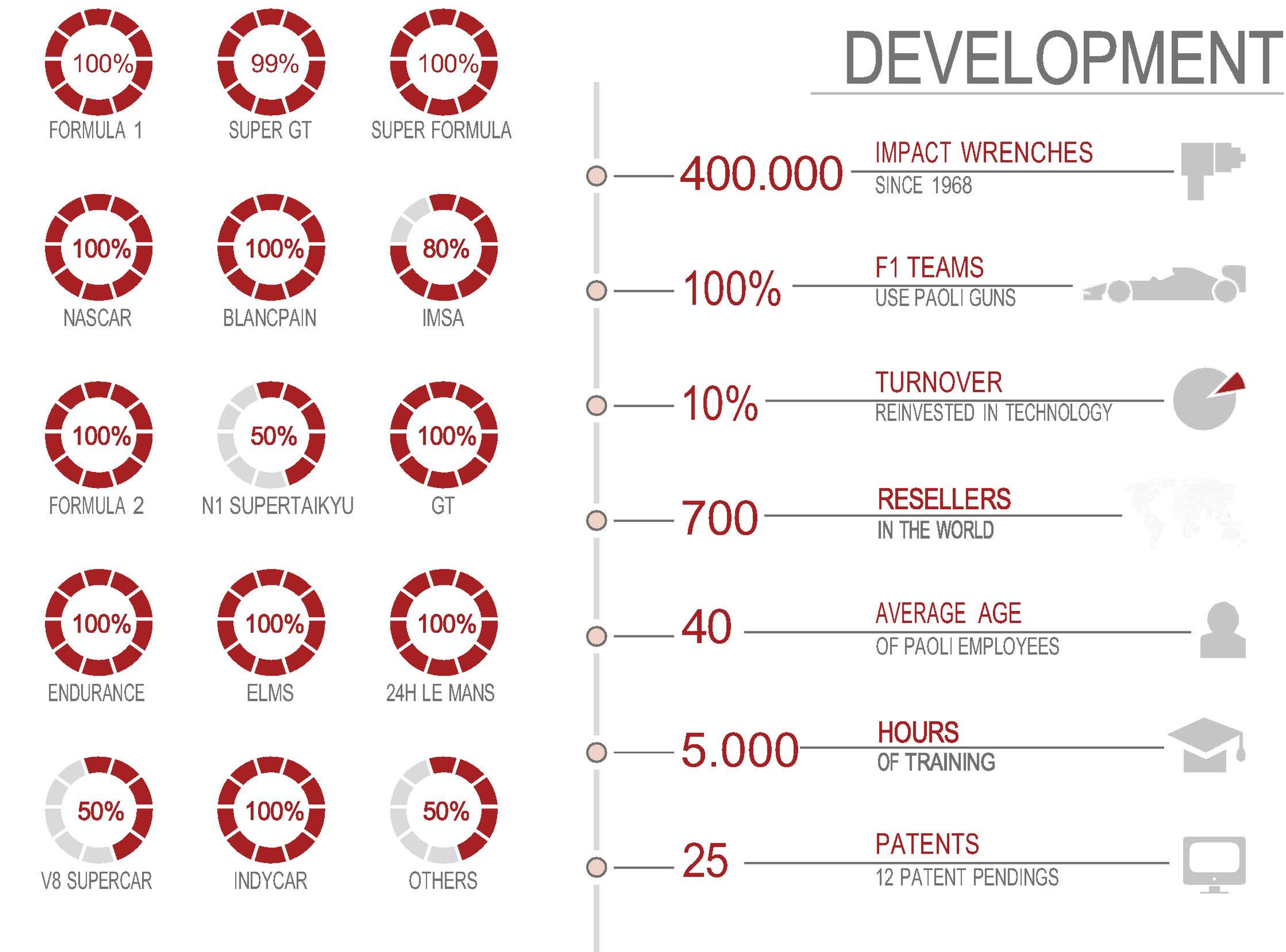 100%
FORMULA 1

99%
SUPER GT

100%
SUPER FORMULA

100%
NASCAR

100%
BLANCPAIN

80%
IMSA

100%
FORMULA 2

50%
N1 SUPERTAIKYU

100%
GT

100%
ENDURANCE

100%
ELMS

100%
24H LE MANS

50%
V8 SUPERCAR

100%
INDYCAR

50%
OTHERS

DEVELOPMENT

400.000 IMPACT WRENCHES
SINCE 1968

100% F1 TEAMS
USE PAOLI GUNS

10% TURNOVER
REINVESTED IN TECHNOLOGY

700 RESELLERS
IN THE WORLD

40 AVERAGE AGE
OF PAOLI EMPLOYEES

5.000 HOURS
OF TRAINING

25 PATENTS
12 PATENT PENDINGS